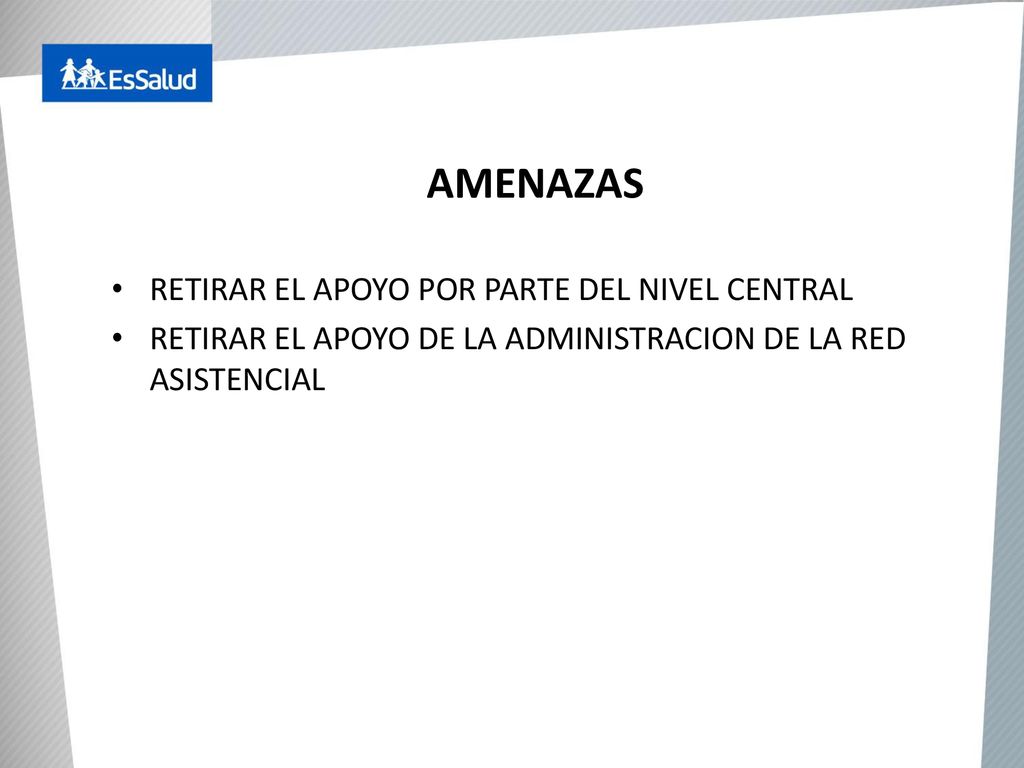 EsSalud

AMENAZAS

• RETIRAR EL APOYO POR PARTE DEL NIVEL CENTRAL
• RETIRAR EL APOYO DE LA ADMINISTRACION DE LA RED ASISTENCIAL